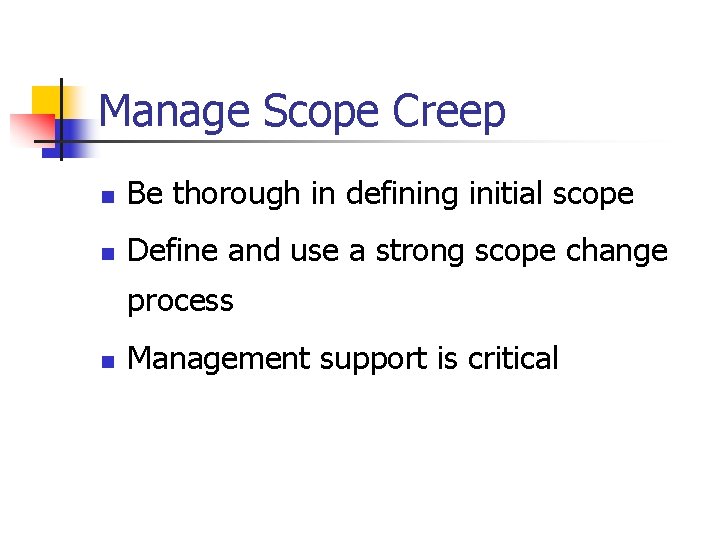 Manage Scope Creep

- Be thorough in defining initial scope
- Define and use a strong scope change process
- Management support is critical